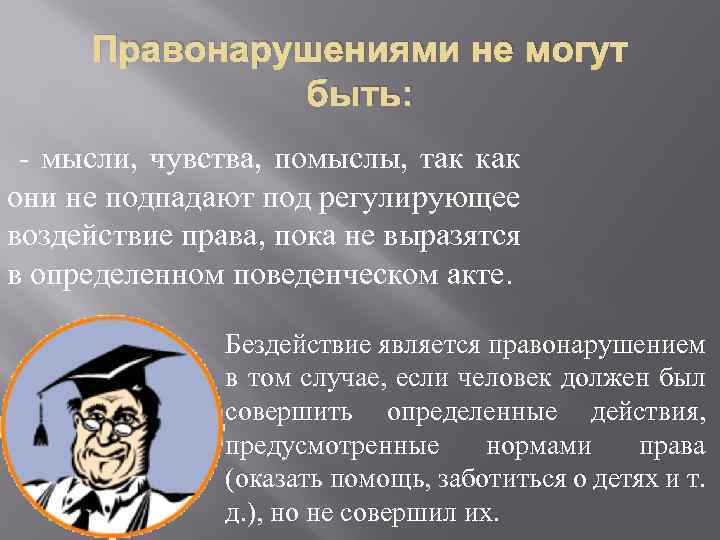 Правонарушениями не могут быть:

- мысли, чувства, помыслы, так как они не подпадают под регулирующее воздействие права, пока не выразятся в определенном поведенческом акте.

Бездействие является правонарушением в том случае, если человек должен был совершить определенные действия, предусмотренные нормами права (оказать помощь, заботиться о детях и т. д.), но не совершил их.